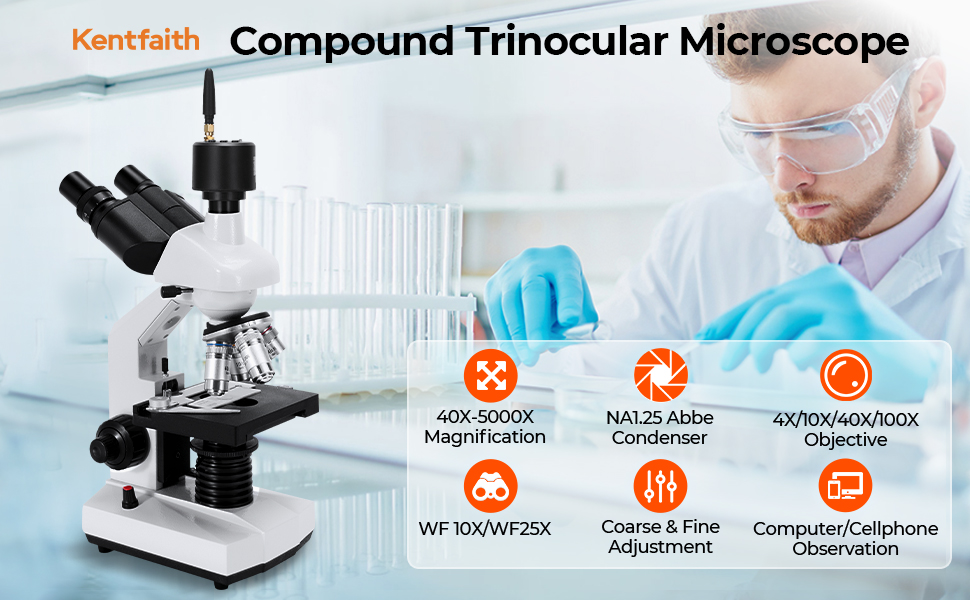 Kentfaith Compound Trinocular Microscope

40X-5000X Magnification

NA1.25 Abbe Condenser

4X/10X/40X/100X Objective

WF 10X/WF25X

Coarse & Fine Adjustment

Computer/Cellphone Observation